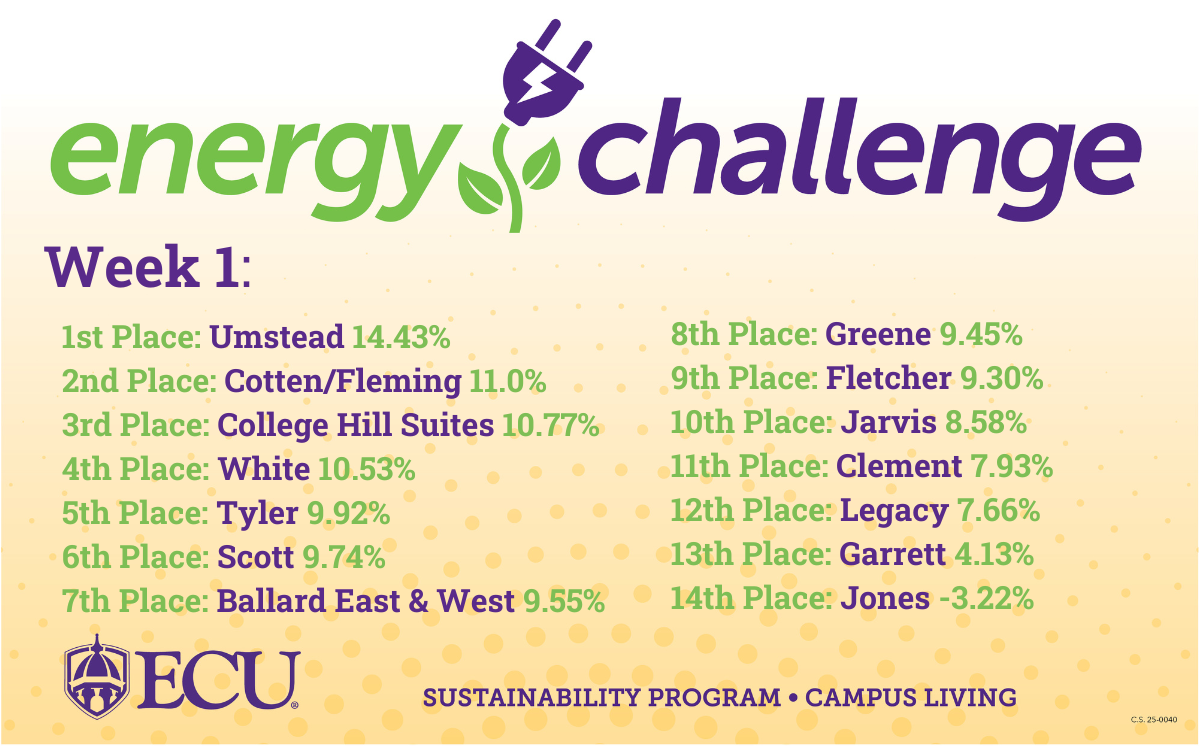 energy challenge

Week 1:

1st Place: Umstead 14.43%
2nd Place: Cotten/Fleming 11.0%
3rd Place: College Hill Suites 10.77%
4th Place: White 10.53%
5th Place: Tyler 9.92%
6th Place: Scott 9.74%
7th Place: Ballard East & West 9.55%

8th Place: Greene 9.45%
9th Place: Fletcher 9.30%
10th Place: Jarvis 8.58%
11th Place: Clement 7.93%
12th Place: Legacy 7.66%
13th Place: Garrett 4.13%
14th Place: Jones -3.22%

ECU®

SUSTAINABILITY PROGRAM • CAMPUS LIVING

C.S. 25-0040